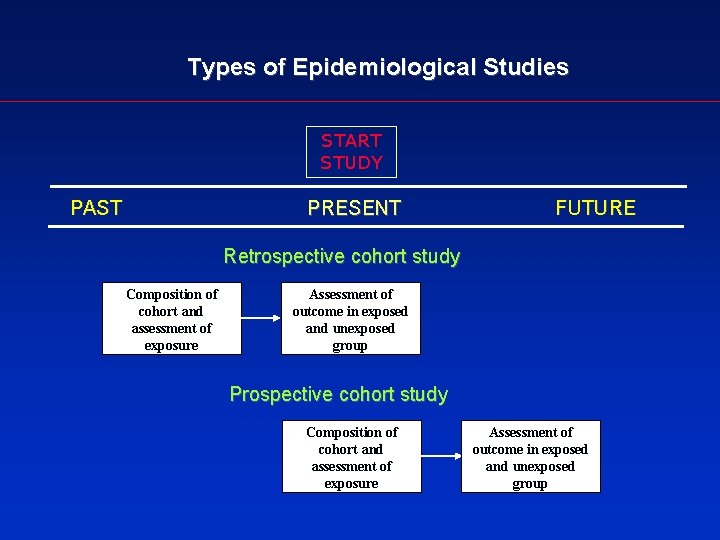 Types of Epidemiological Studies

START STUDY

PAST

PRESENT

FUTURE

Retrospective cohort study

Composition of cohort and assessment of exposure

Assessment of outcome in exposed and unexposed group

Prospective cohort study

Composition of cohort and assessment of exposure

Assessment of outcome in exposed and unexposed group